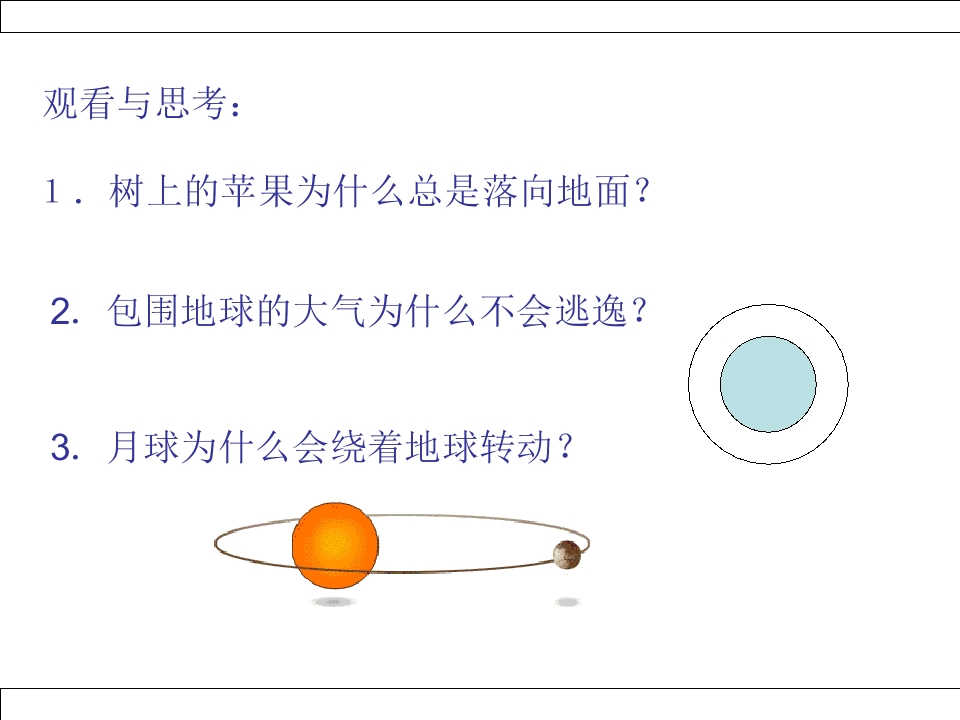 观看与思考：

1．树上的苹果为什么总是落向地面？

2. 包围地球的大气为什么不会逃逸？

3. 月球为什么会绕着地球转动？